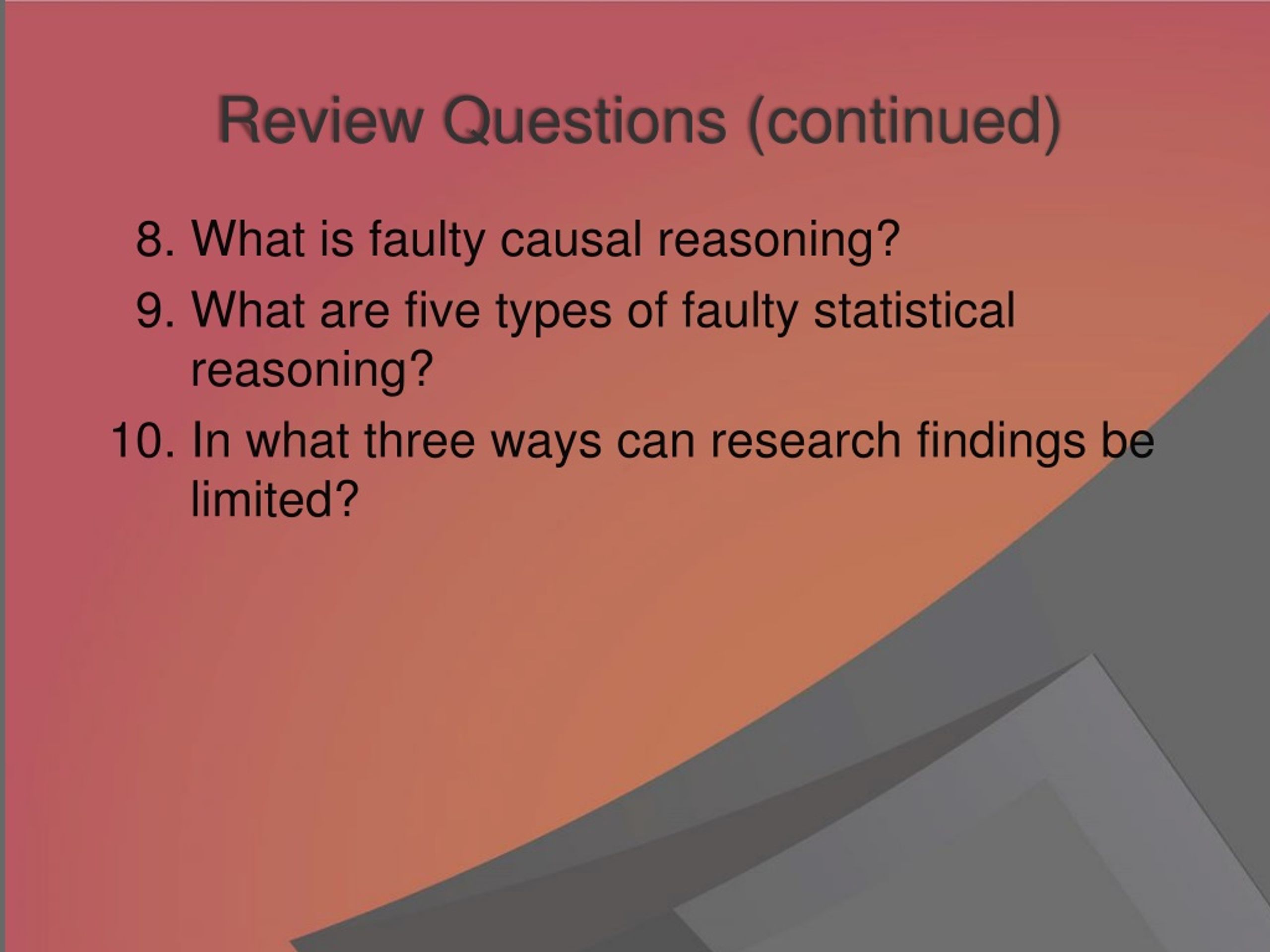 Review Questions (continued)

8. What is faulty causal reasoning?

9. What are five types of faulty statistical reasoning?

10. In what three ways can research findings be limited?